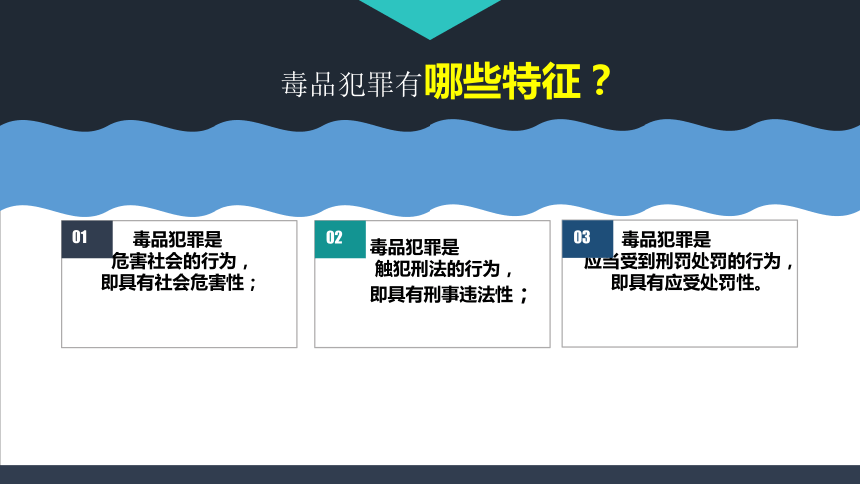 毒品犯罪有哪些特征？

01 毒品犯罪是危害社会的行为，即具有社会危害性；

02 毒品犯罪是触犯刑法的行为，即具有刑事违法性；

03 毒品犯罪是应当受到刑罚处罚的行为，即具有应受处罚性。